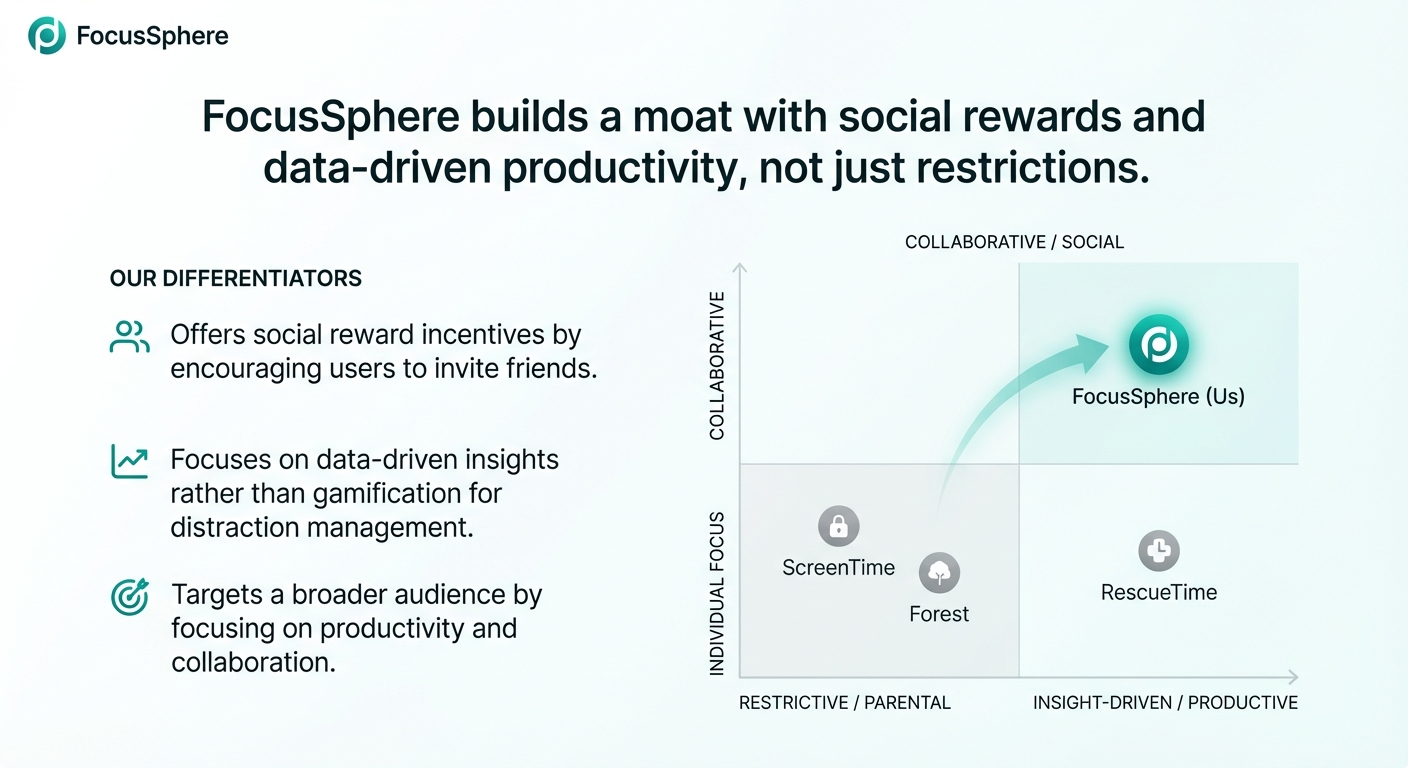 FocusSphere

FocusSphere builds a moat with social rewards and data-driven productivity, not just restrictions.

OUR DIFFERENTIATORS

Offers social reward incentives by encouraging users to invite friends.

Focuses on data-driven insights rather than gamification for distraction management.

Targets a broader audience by focusing on productivity and collaboration.

COLLABORATIVE / SOCIAL

COLLABORATIVE

INDIVIDUAL FOCUS

FocusSphere (Us)

ScreenTime

Forest

RescueTime

RESTRICTIVE / PARENTAL

INSIGHT-DRIVEN / PRODUCTIVE